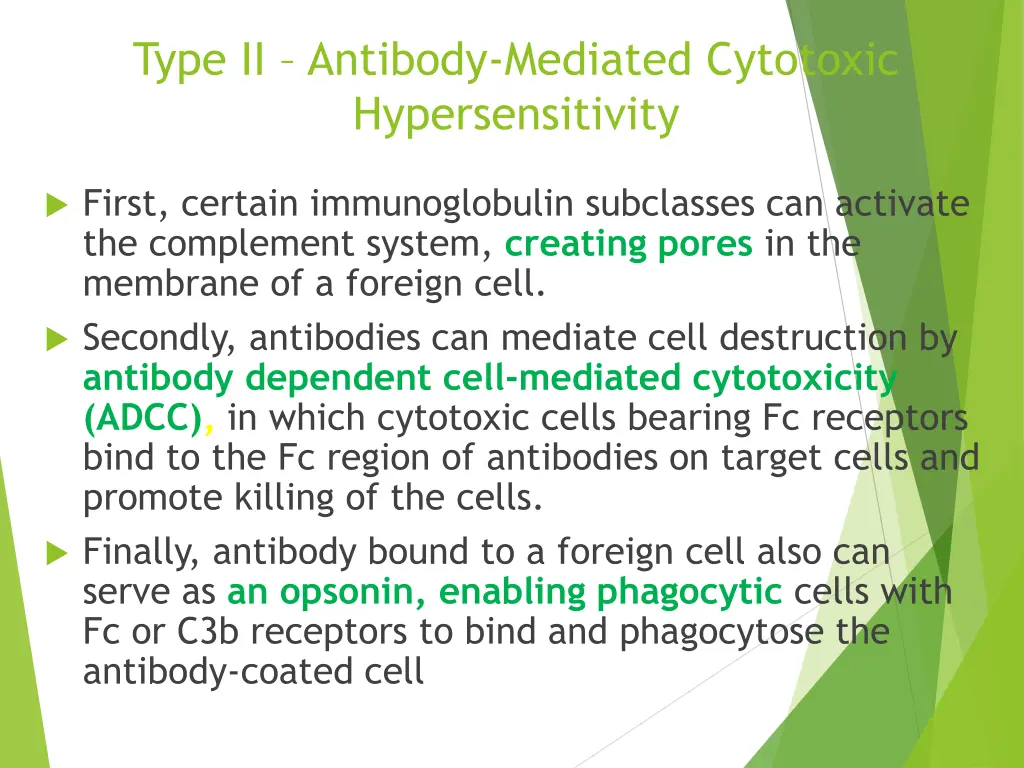 Type II – Antibody-Mediated Cytotoxic Hypersensitivity

First, certain immunoglobulin subclasses can activate the complement system, creating pores in the membrane of a foreign cell.

Secondly, antibodies can mediate cell destruction by antibody dependent cell-mediated cytotoxicity (ADCC), in which cytotoxic cells bearing Fc receptors bind to the Fc region of antibodies on target cells and promote killing of the cells.

Finally, antibody bound to a foreign cell also can serve as an opsonin, enabling phagocytic cells with Fc or C3b receptors to bind and phagocytose the antibody-coated cell